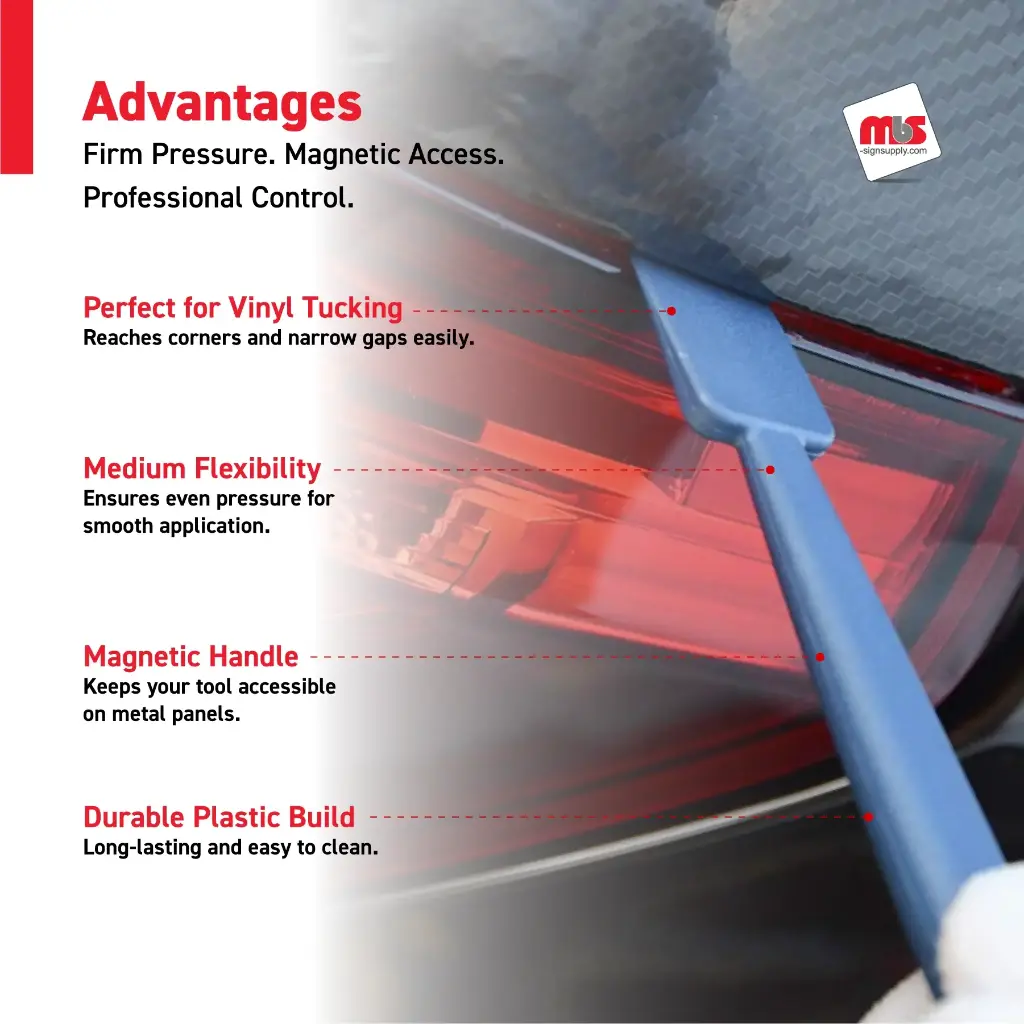 Advantages
Firm Pressure. Magnetic Access. Professional Control.

mbs
-signsupply.com

Perfect for Vinyl Tucking
Reaches corners and narrow gaps easily.

Medium Flexibility
Ensures even pressure for smooth application.

Magnetic Handle
Keeps your tool accessible on metal panels.

Durable Plastic Build
Long-lasting and easy to clean.